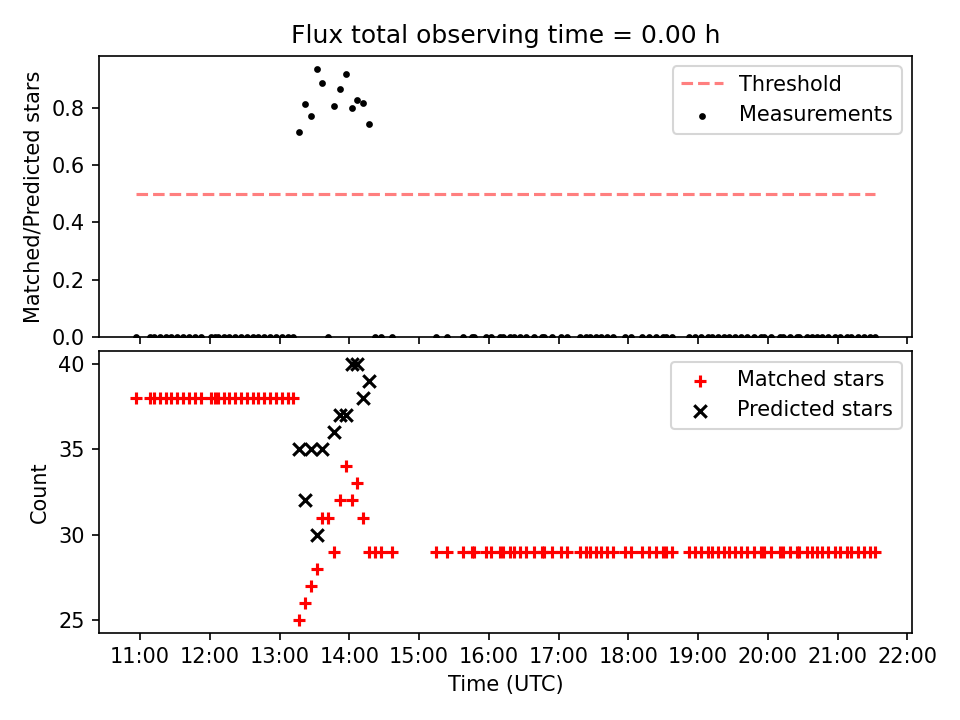 Flux total observing time = 0.00 h

Matched/Predicted stars

0.8
0.6
0.4
0.2
0.0

Threshold
Measurements

Count

40
35
30
25

Matched stars
Predicted stars

11:00 12:00 13:00 14:00 15:00 16:00 17:00 18:00 19:00 20:00 21:00 22:00

Time (UTC)